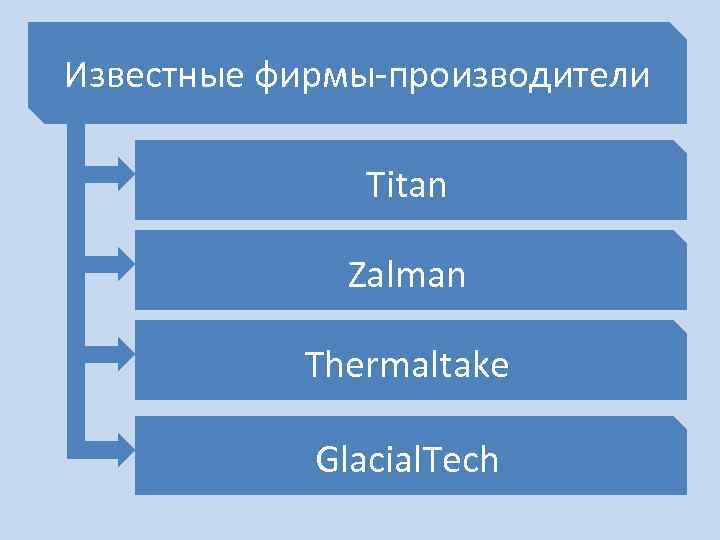 Известные фирмы-производители

Titan

Zalman

Thermaltake

GlacialTech